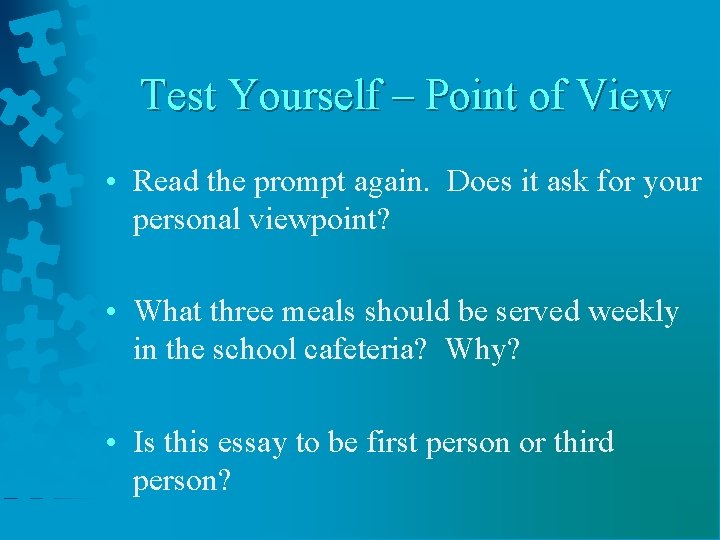 Test Yourself – Point of View

• Read the prompt again.  Does it ask for your personal viewpoint?

• What three meals should be served weekly in the school cafeteria?  Why?

• Is this essay to be first person or third person?